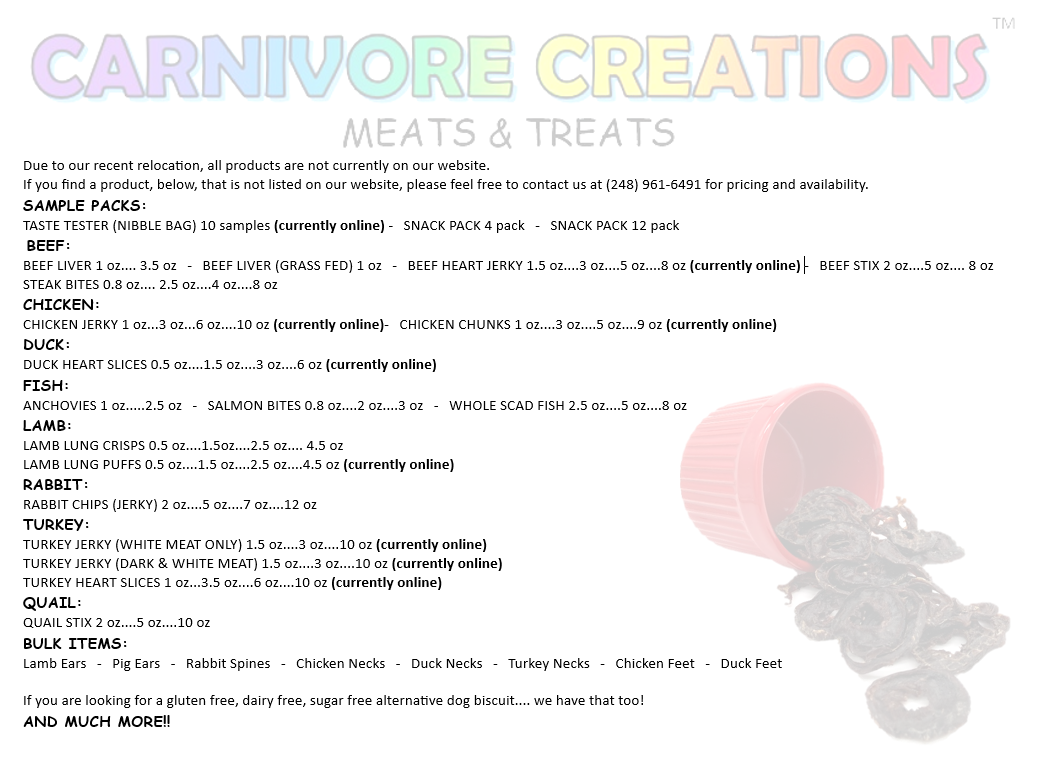 CARNIVORE CREATIONS™

MEATS & TREATS

Due to our recent relocation, all products are not currently on our website.
If you find a product, below, that is not listed on our website, please feel free to contact us at (248) 961-6491 for pricing and availability.

SAMPLE PACKS:
TASTE TESTER (NIBBLE BAG) 10 samples (currently online) - SNACK PACK 4 pack - SNACK PACK 12 pack

BEEF:
BEEF LIVER 1 oz.... 3.5 oz - BEEF LIVER (GRASS FED) 1 oz - BEEF HEART JERKY 1.5 oz....3 oz....5 oz....8 oz (currently online) - BEEF STIX 2 oz....5 oz.... 8 oz
STEAK BITES 0.8 oz.... 2.5 oz....4 oz....8 oz

CHICKEN:
CHICKEN JERKY 1 oz...3 oz...6 oz....10 oz (currently online)- CHICKEN CHUNKS 1 oz....3 oz....5 oz....9 oz (currently online)

DUCK:
DUCK HEART SLICES 0.5 oz....1.5 oz....3 oz....6 oz (currently online)

FISH:
ANCHOVIES 1 oz.....2.5 oz - SALMON BITES 0.8 oz....2 oz....3 oz - WHOLE SCAD FISH 2.5 oz....5 oz....8 oz

LAMB:
LAMB LUNG CRISPS 0.5 oz....1.5oz....2.5 oz.... 4.5 oz
LAMB LUNG PUFFS 0.5 oz....1.5 oz....2.5 oz....4.5 oz (currently online)

RABBIT:
RABBIT CHIPS (JERKY) 2 oz....5 oz....7 oz....12 oz

TURKEY:
TURKEY JERKY (WHITE MEAT ONLY) 1.5 oz....3 oz....10 oz (currently online)
TURKEY JERKY (DARK & WHITE MEAT) 1.5 oz....3 oz....10 oz (currently online)
TURKEY HEART SLICES 1 oz...3.5 oz....6 oz....10 oz (currently online)

QUAIL:
QUAIL STIX 2 oz....5 oz....10 oz

BULK ITEMS:
Lamb Ears - Pig Ears - Rabbit Spines - Chicken Necks - Duck Necks - Turkey Necks - Chicken Feet - Duck Feet

If you are looking for a gluten free, dairy free, sugar free alternative dog biscuit.... we have that too!

AND MUCH MORE!!